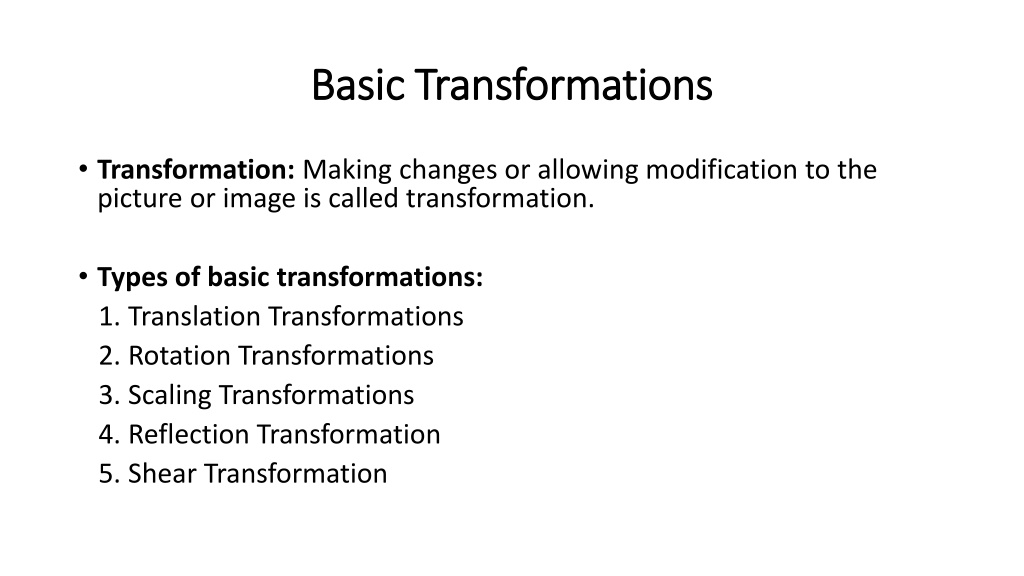 Basic Transformations

• Transformation: Making changes or allowing modification to the picture or image is called transformation.

• Types of basic transformations:
1. Translation Transformations
2. Rotation Transformations
3. Scaling Transformations
4. Reflection Transformation
5. Shear Transformation